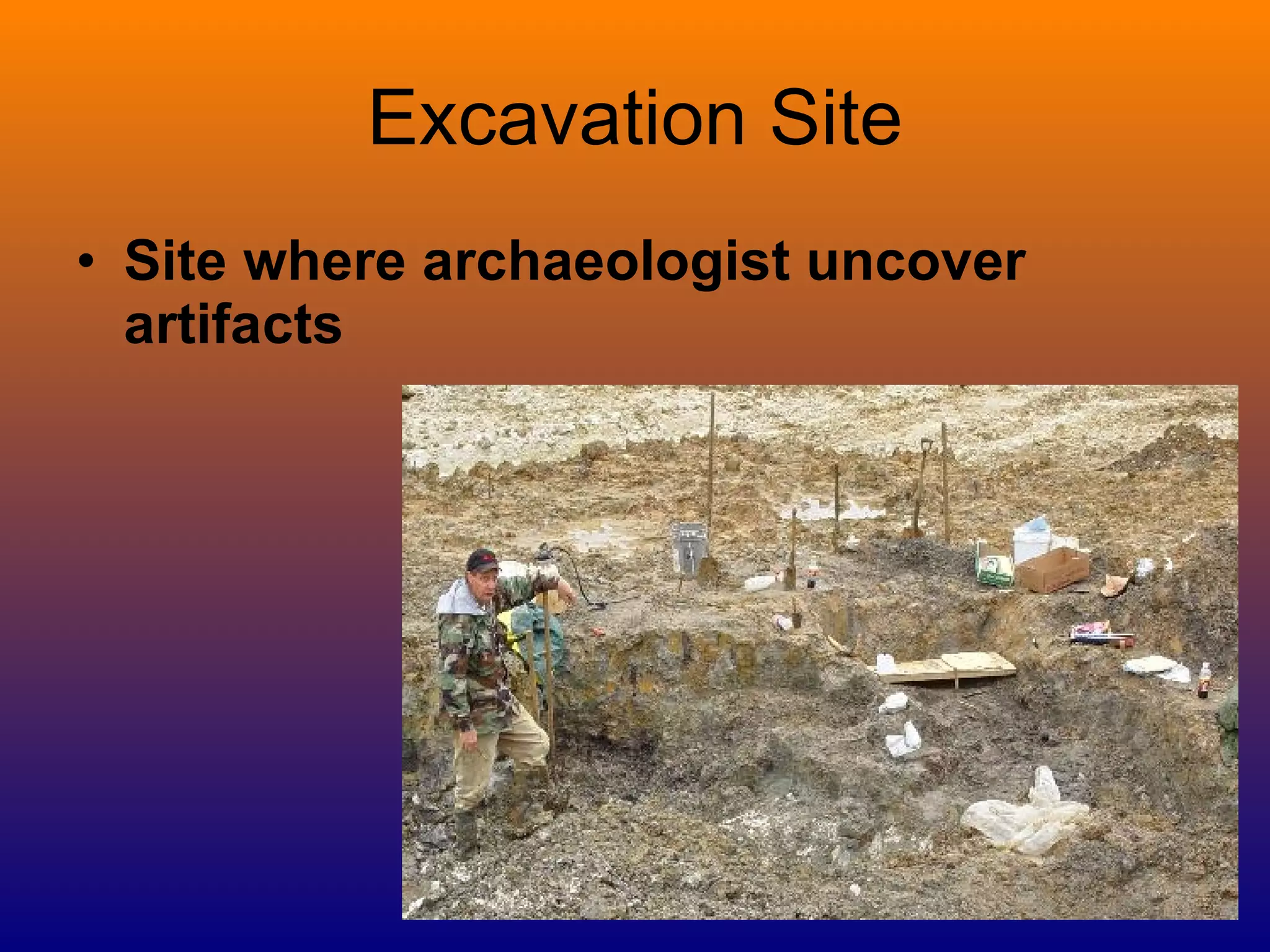 Excavation Site

• Site where archaeologist uncover artifacts